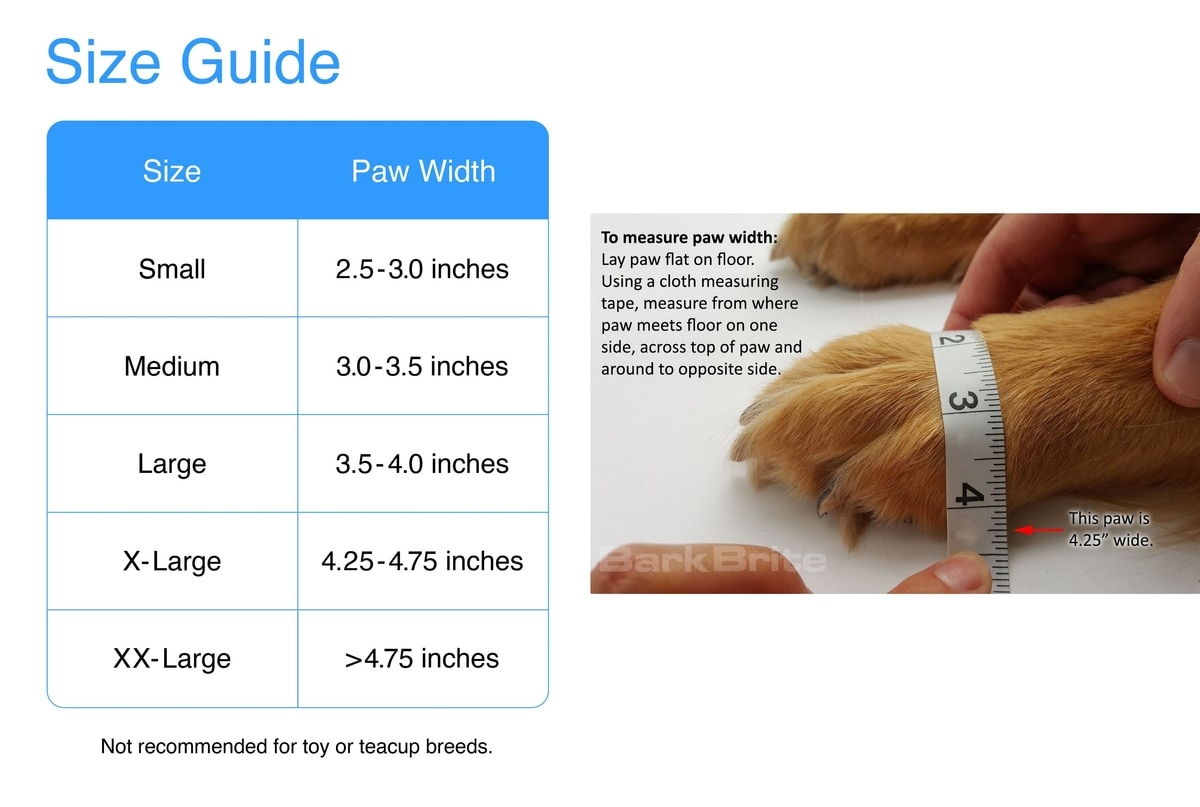 Size Guide

| Size | Paw Width |
|---|---|
| Small | 2.5-3.0 inches |
| Medium | 3.0-3.5 inches |
| Large | 3.5-4.0 inches |
| X-Large | 4.25-4.75 inches |
| XX-Large | >4.75 inches |

Not recommended for toy or teacup breeds.

To measure paw width:
Lay paw flat on floor. Using a cloth measuring tape, measure from where paw meets floor on one side, across top of paw and around to opposite side.

2
3
4

This paw is 4.25" wide.

BarkBrite